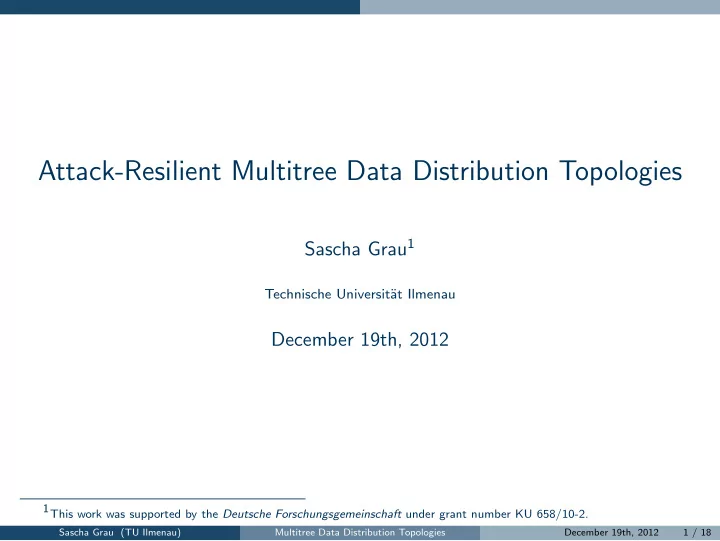 Attack-Resilient Multitree Data Distribution Topologies

Sascha Grau$^1$

Technische Universität Ilmenau

December 19th, 2012

$^1$This work was supported by the Deutsche Forschungsgemeinschaft under grant number KU 658/10-2.

Sascha Grau (TU Ilmenau) Multitree Data Distribution Topologies December 19th, 2012 1 / 18